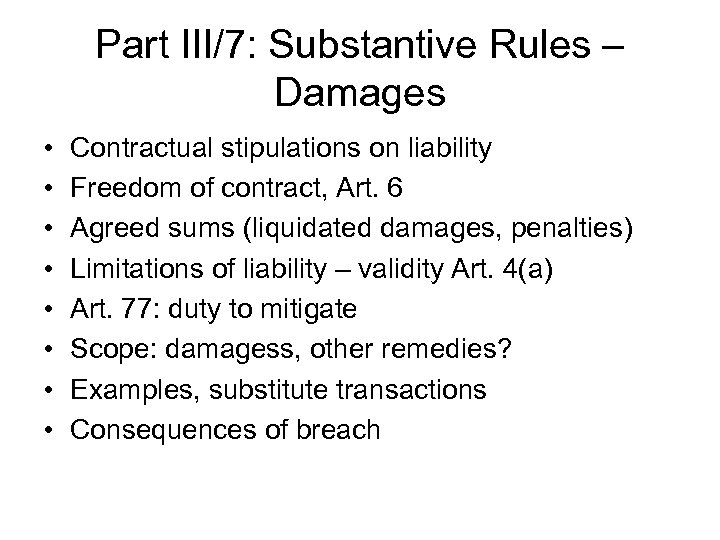 Part III/7: Substantive Rules – Damages

• Contractual stipulations on liability
• Freedom of contract, Art. 6
• Agreed sums (liquidated damages, penalties)
• Limitations of liability – validity Art. 4(a)
• Art. 77: duty to mitigate
• Scope: damagess, other remedies?
• Examples, substitute transactions
• Consequences of breach